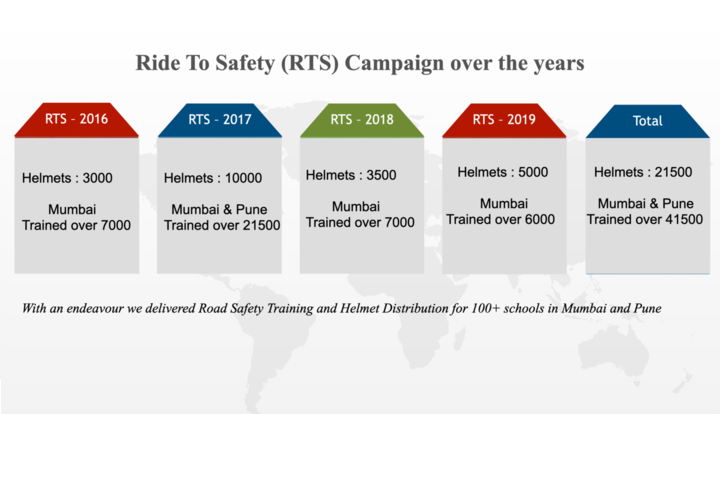 Ride To Safety (RTS) Campaign over the years

RTS - 2016

Helmets : 3000

Mumbai
Trained over 7000

RTS - 2017

Helmets : 10000

Mumbai & Pune
Trained over 21500

RTS - 2018

Helmets : 3500

Mumbai
Trained over 7000

RTS - 2019

Helmets : 5000

Mumbai
Trained over 6000

Total

Helmets : 21500

Mumbai & Pune
Trained over 41500

With an endeavour we delivered Road Safety Training and Helmet Distribution for 100+ schools in Mumbai and Pune